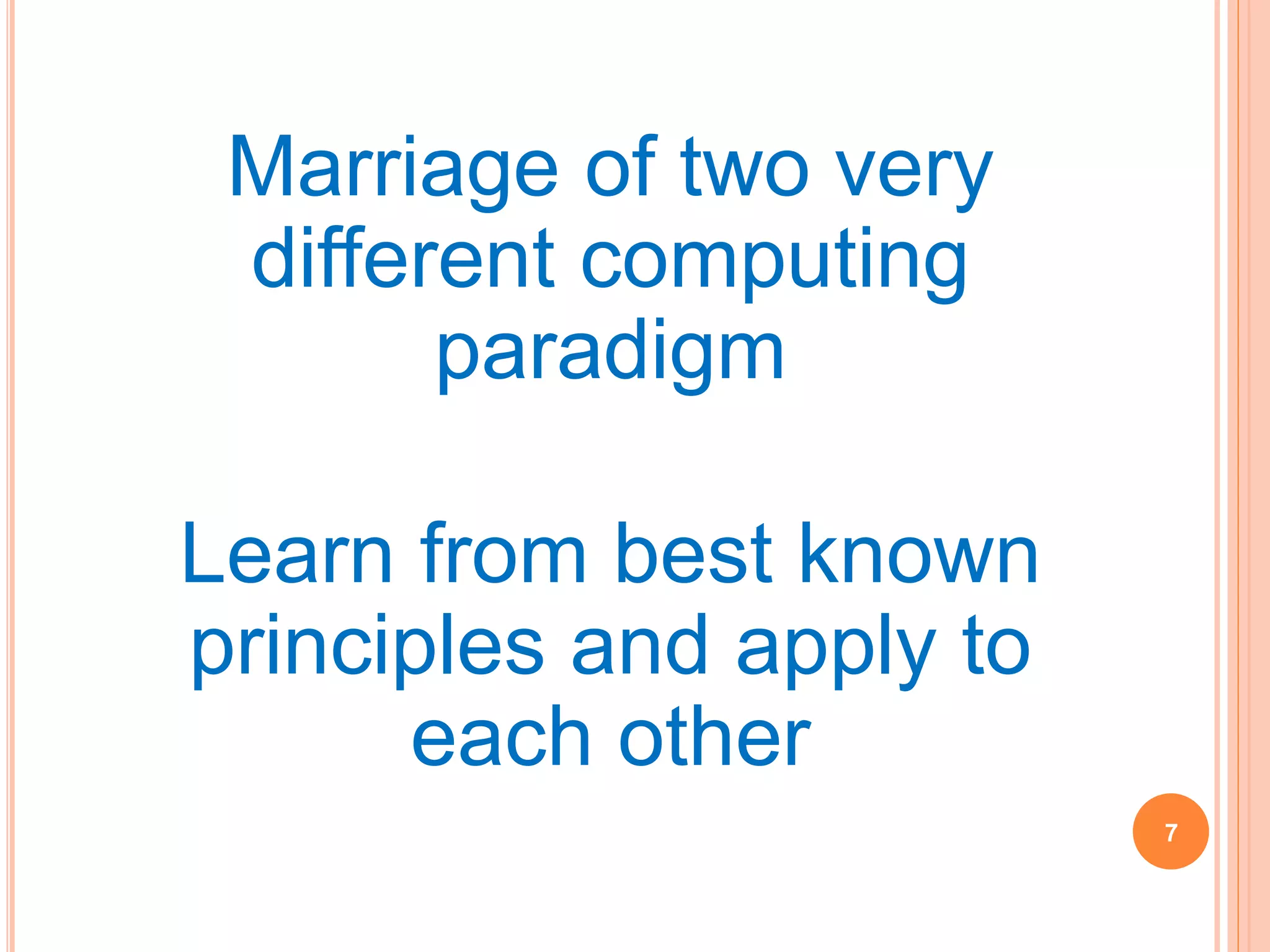 Marriage of two very different computing paradigm

Learn from best known principles and apply to each other

7